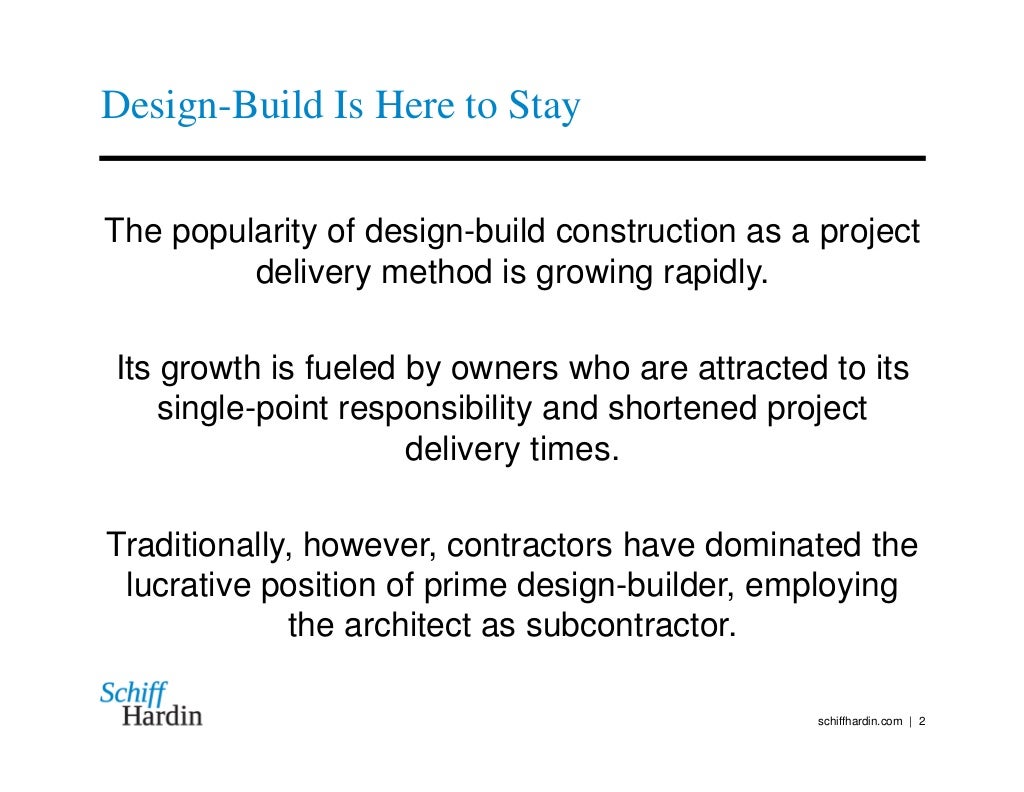 Design-Build Is Here to Stay

The popularity of design-build construction as a project delivery method is growing rapidly.

Its growth is fueled by owners who are attracted to its single-point responsibility and shortened project delivery times.

Traditionally, however, contractors have dominated the lucrative position of prime design-builder, employing the architect as subcontractor.

Schiff Hardin

schiffhardin.com | 2